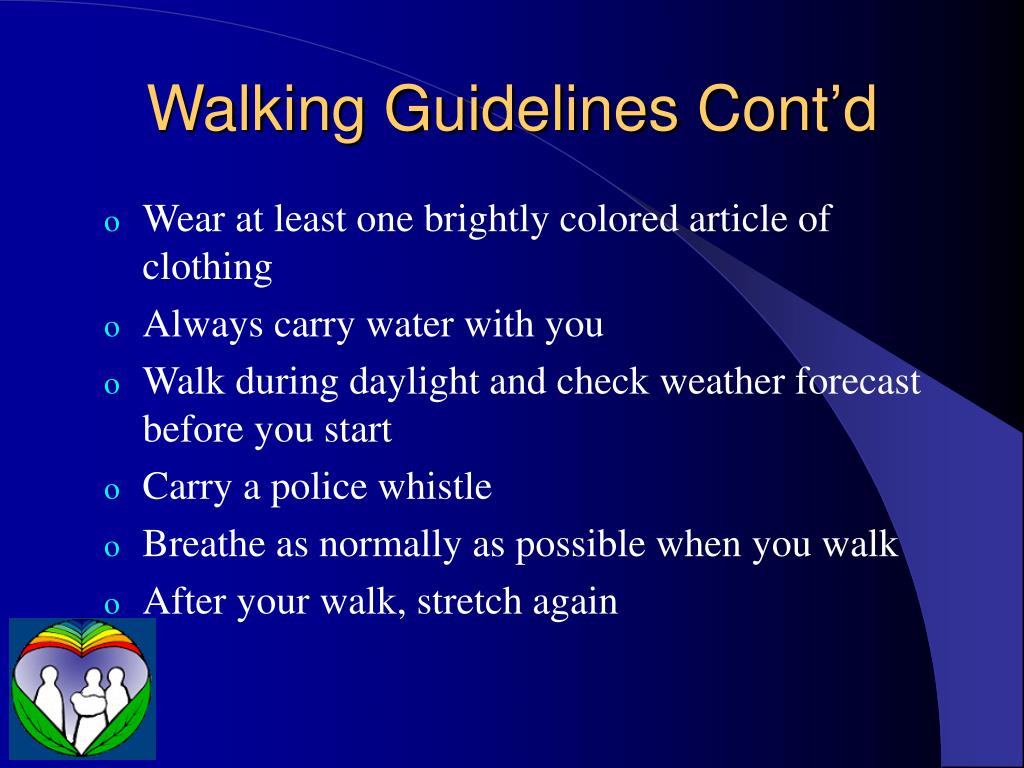 Walking Guidelines Cont’d

o Wear at least one brightly colored article of clothing
o Always carry water with you
o Walk during daylight and check weather forecast before you start
o Carry a police whistle
o Breathe as normally as possible when you walk
o After your walk, stretch again